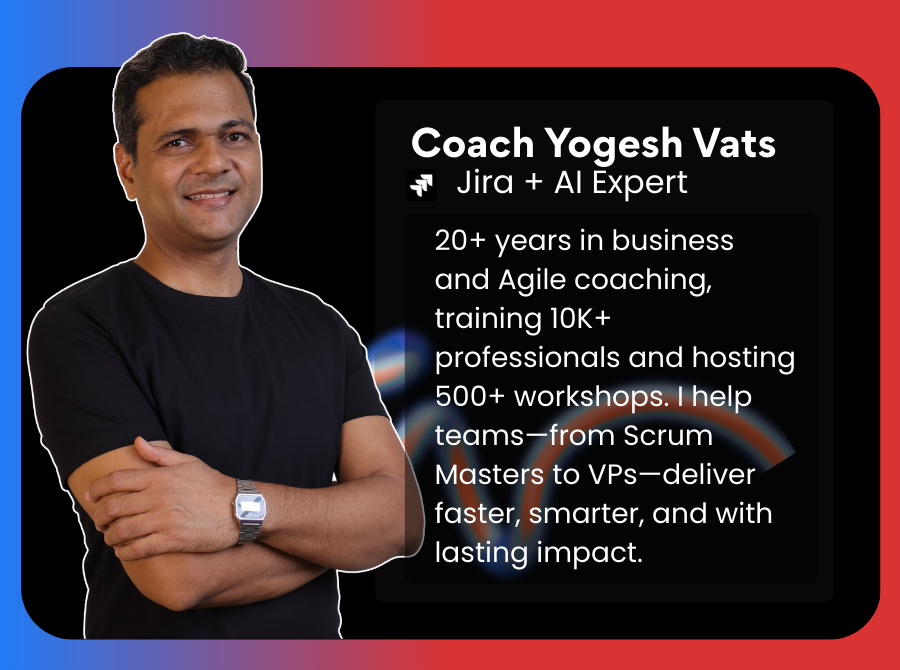 Coach Yogesh Vats
Jira + AI Expert

20+ years in business and Agile coaching, training 10K+ professionals and hosting 500+ workshops. I help teams—from Scrum Masters to VPs—deliver faster, smarter, and with lasting impact.